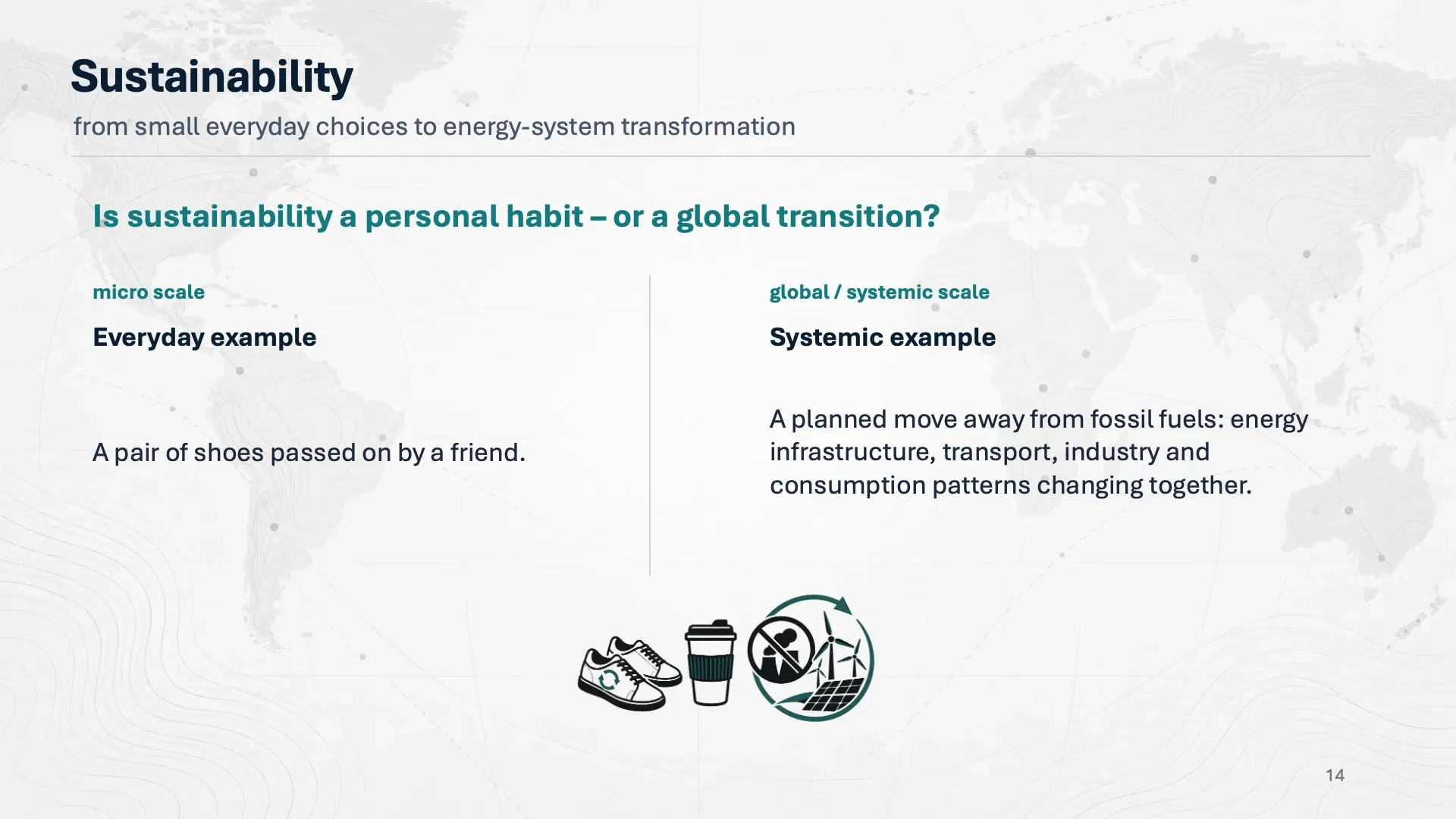 Sustainability
from small everyday choices to energy-system transformation

Is sustainability a personal habit – or a global transition?

micro scale

Everyday example

A pair of shoes passed on by a friend.

global / systemic scale

Systemic example

A planned move away from fossil fuels: energy infrastructure, transport, industry and consumption patterns changing together.

14